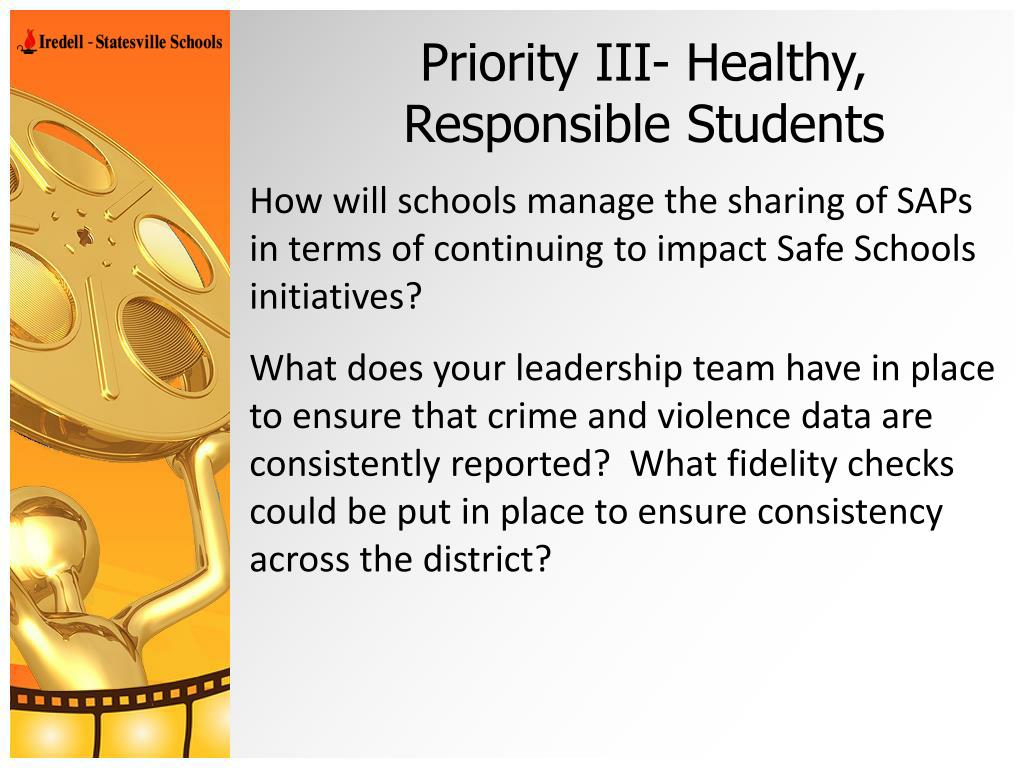 Iredell - Statesville Schools

Priority III- Healthy, Responsible Students

How will schools manage the sharing of SAPs in terms of continuing to impact Safe Schools initiatives?

What does your leadership team have in place to ensure that crime and violence data are consistently reported? What fidelity checks could be put in place to ensure consistency across the district?